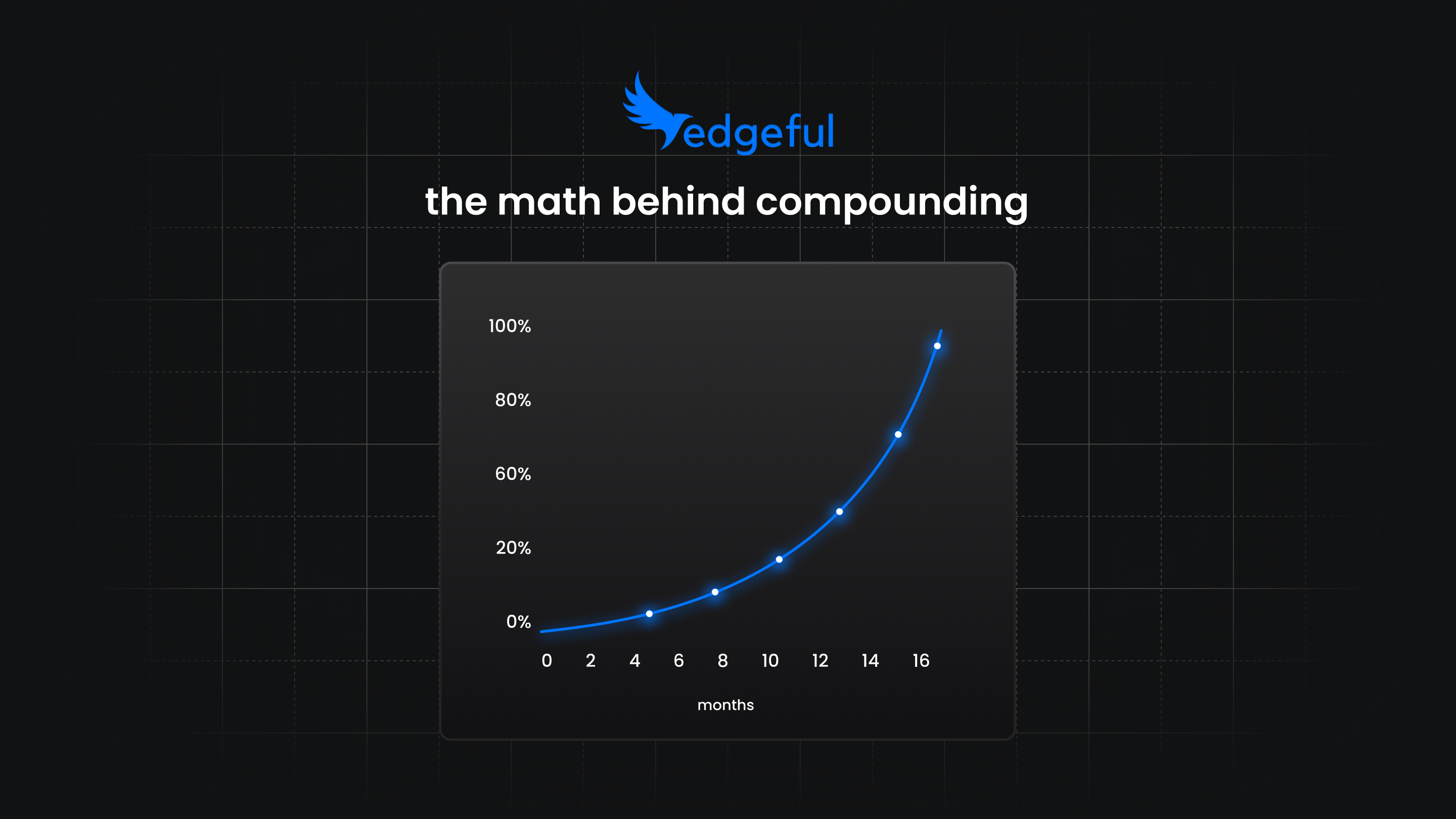 edgeful

the math behind compounding

100%
80%
60%
20%
0%

0 2 4 6 8 10 12 14 16

months